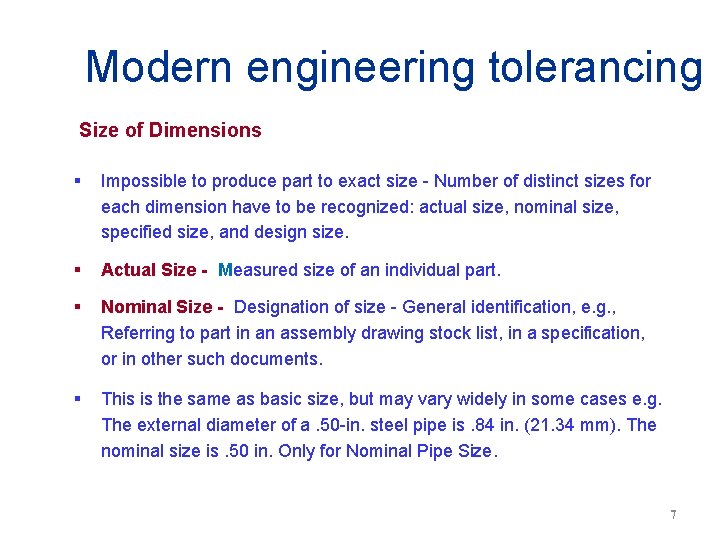 Modern engineering tolerancing

Size of Dimensions

▪ Impossible to produce part to exact size - Number of distinct sizes for each dimension have to be recognized: actual size, nominal size, specified size, and design size.

▪ Actual Size - Measured size of an individual part.

▪ Nominal Size - Designation of size - General identification, e.g., Referring to part in an assembly drawing stock list, in a specification, or in other such documents.

▪ This is the same as basic size, but may vary widely in some cases e.g. The external diameter of a .50-in. steel pipe is .84 in. (21.34 mm). The nominal size is .50 in. Only for Nominal Pipe Size.

7